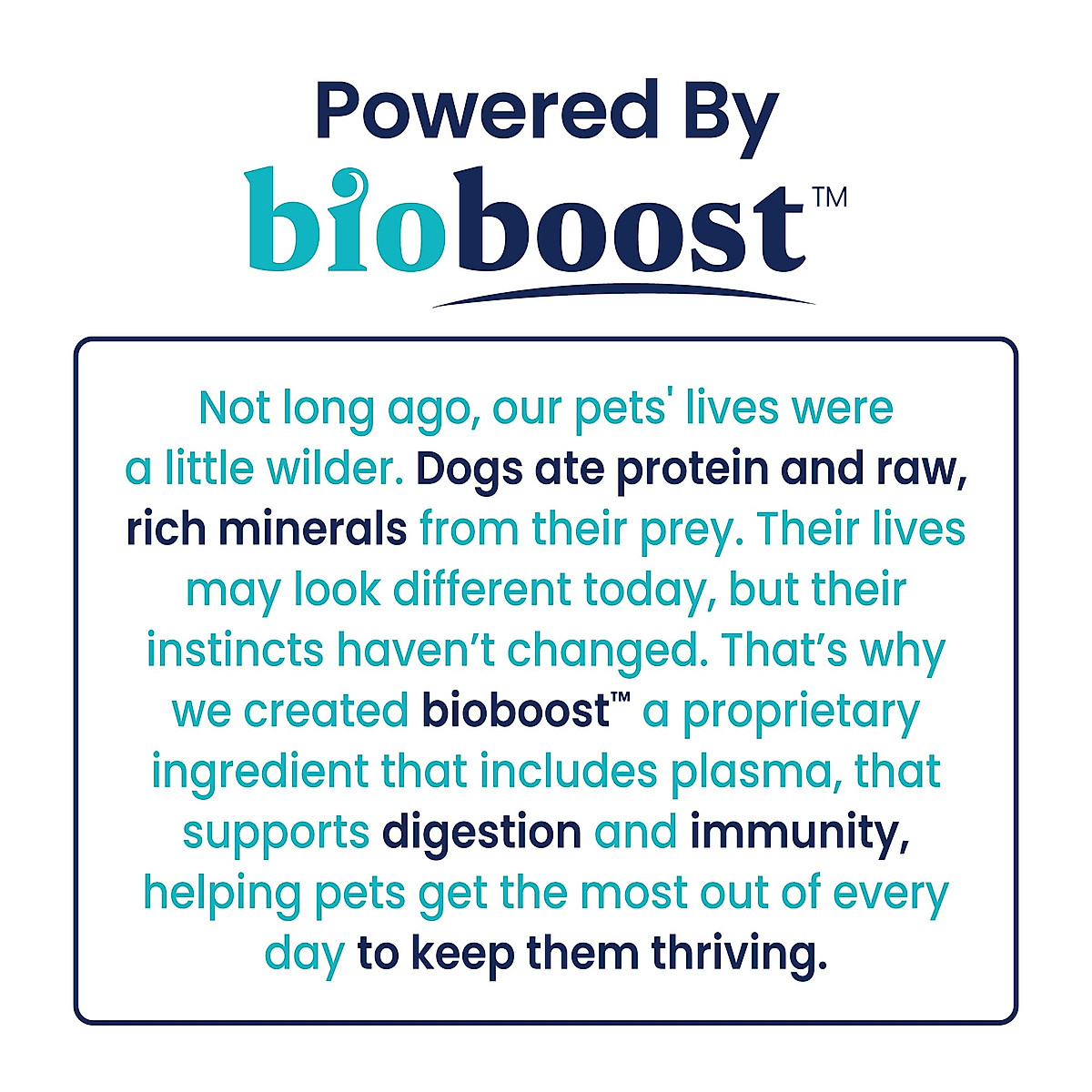 Powered By
bioboost™

Not long ago, our pets' lives were a little wilder. Dogs ate protein and raw, rich minerals from their prey. Their lives may look different today, but their instincts haven't changed. That's why we created bioboost™ a proprietary ingredient that includes plasma, that supports digestion and immunity, helping pets get the most out of every day to keep them thriving.